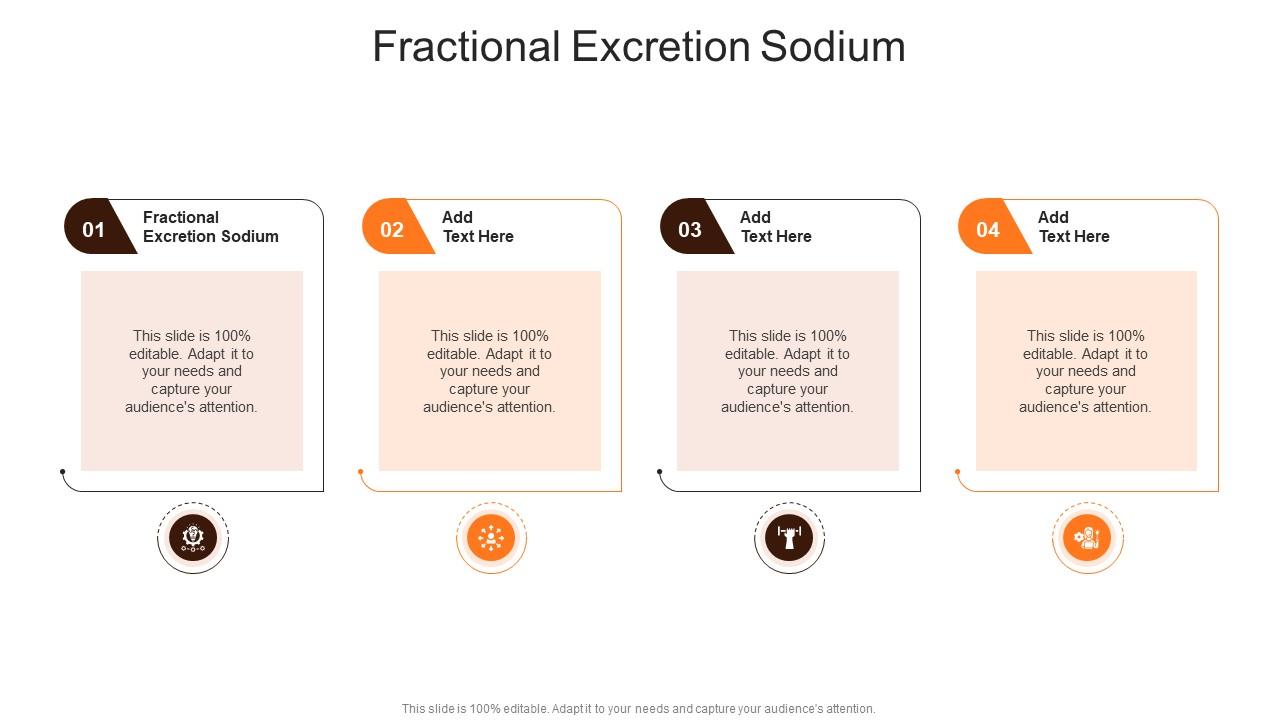 Fractional Excretion Sodium

01
Fractional Excretion Sodium

This slide is 100% editable. Adapt it to your needs and capture your audience's attention.

02
Add Text Here

This slide is 100% editable. Adapt it to your needs and capture your audience's attention.

03
Add Text Here

This slide is 100% editable. Adapt it to your needs and capture your audience's attention.

04
Add Text Here

This slide is 100% editable. Adapt it to your needs and capture your audience's attention.

This slide is 100% editable. Adapt it to your needs and capture your audience's attention.